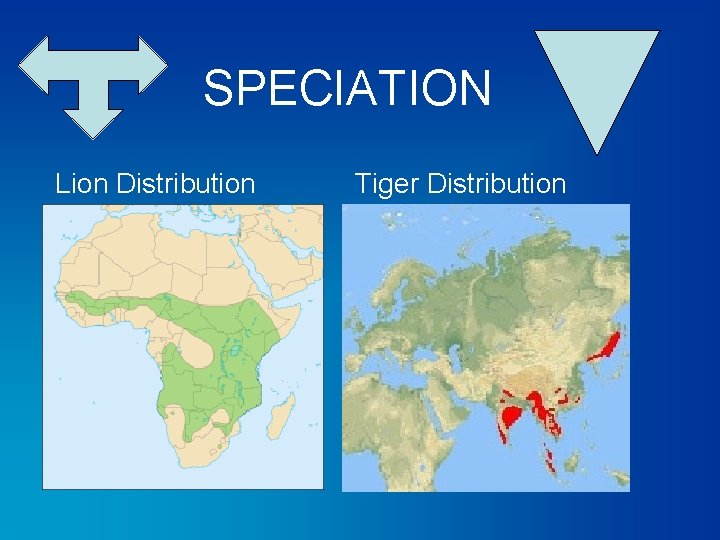 SPECIATION

Lion Distribution

Tiger Distribution